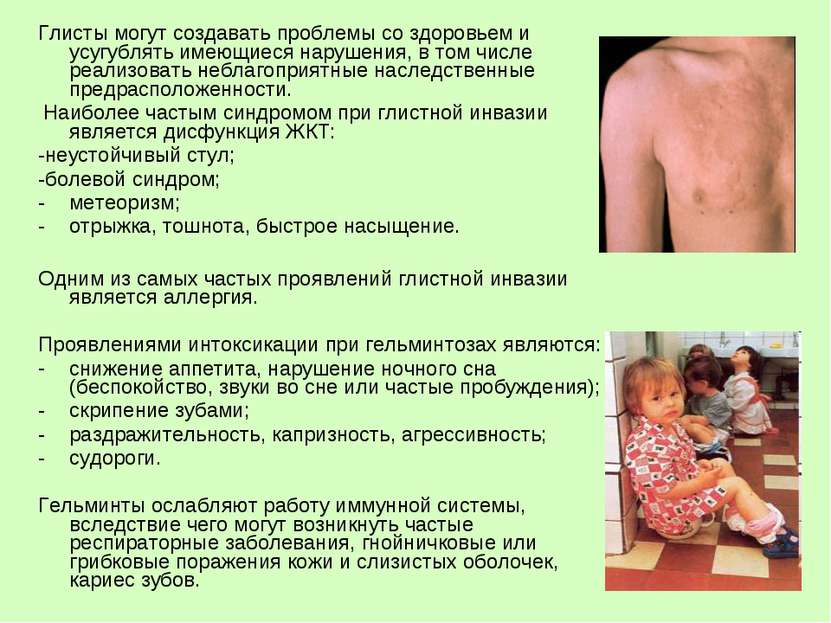 Глисты могут создавать проблемы со здоровьем и усугублять имеющиеся нарушения, в том числе реализовать неблагоприятные наследственные предрасположенности.

Наиболее частым синдромом при глистной инвазии является дисфункция ЖКТ:
-неустойчивый стул;
-болевой синдром;
- метеоризм;
- отрыжка, тошнота, быстрое насыщение.

Одним из самых частых проявлений глистной инвазии является аллергия.

Проявлениями интоксикации при гельминтозах являются:
- снижение аппетита, нарушение ночного сна (беспокойство, звуки во сне или частые пробуждения);
- скрипение зубами;
- раздражительность, капризность, агрессивность;
- судороги.

Гельминты ослабляют работу иммунной системы, вследствие чего могут возникнуть частые респираторные заболевания, гнойничковые или грибковые поражения кожи и слизистых оболочек, кариес зубов.